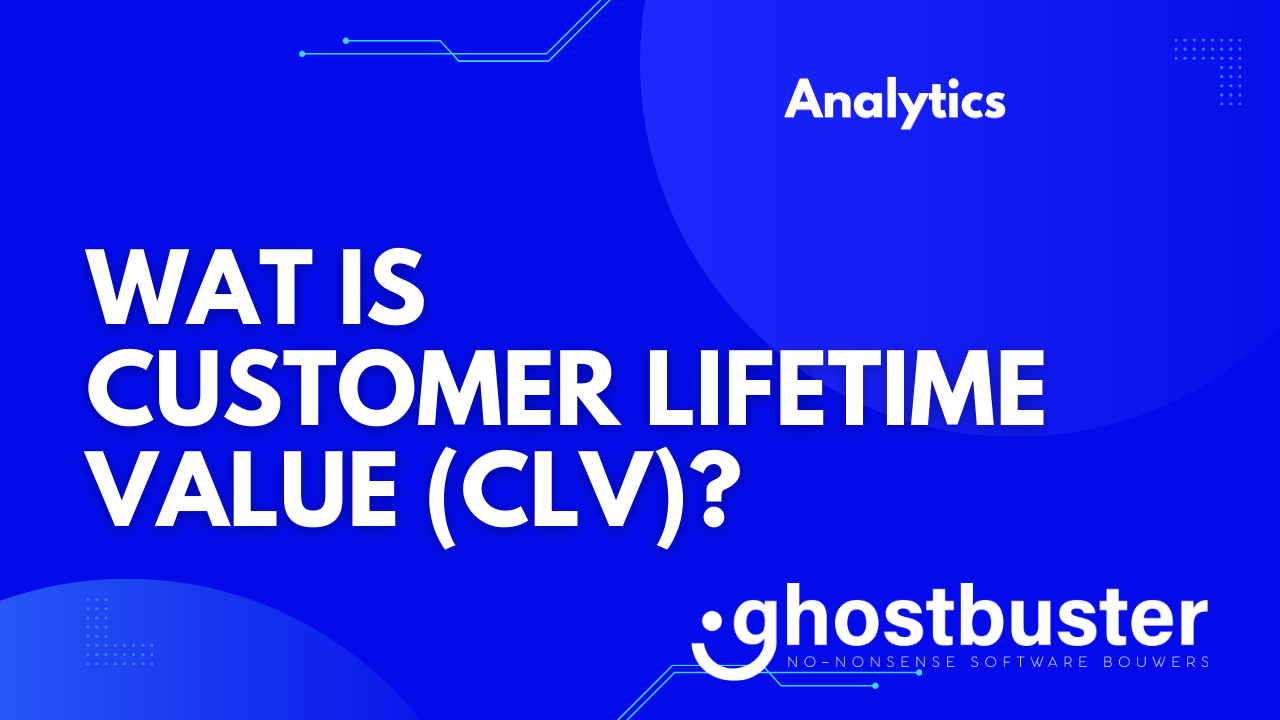 Analytics

WAT IS CUSTOMER LIFETIME VALUE (CLV)?

ghostbuster
NO-NONSENSE SOFTWARE BOUWERS